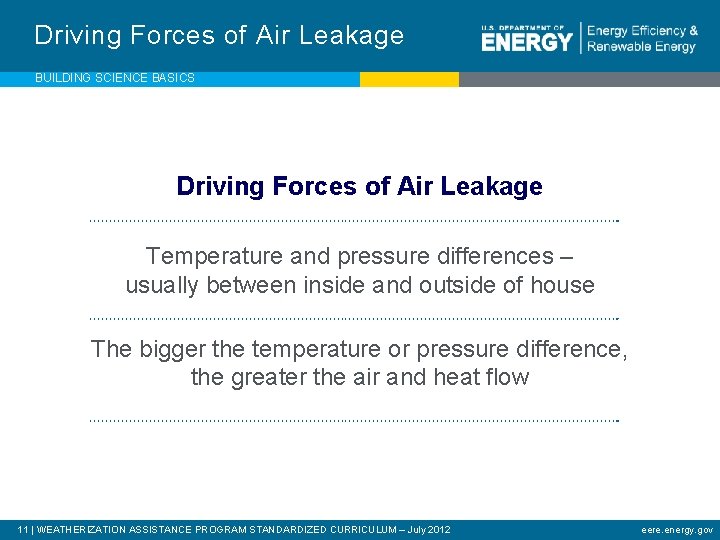 Driving Forces of Air Leakage

U.S. DEPARTMENT OF ENERGY | Energy Efficiency & Renewable Energy

BUILDING SCIENCE BASICS

Driving Forces of Air Leakage

Temperature and pressure differences – usually between inside and outside of house

The bigger the temperature or pressure difference, the greater the air and heat flow

11 | WEATHERIZATION ASSISTANCE PROGRAM STANDARDIZED CURRICULUM – July 2012

eere.energy.gov